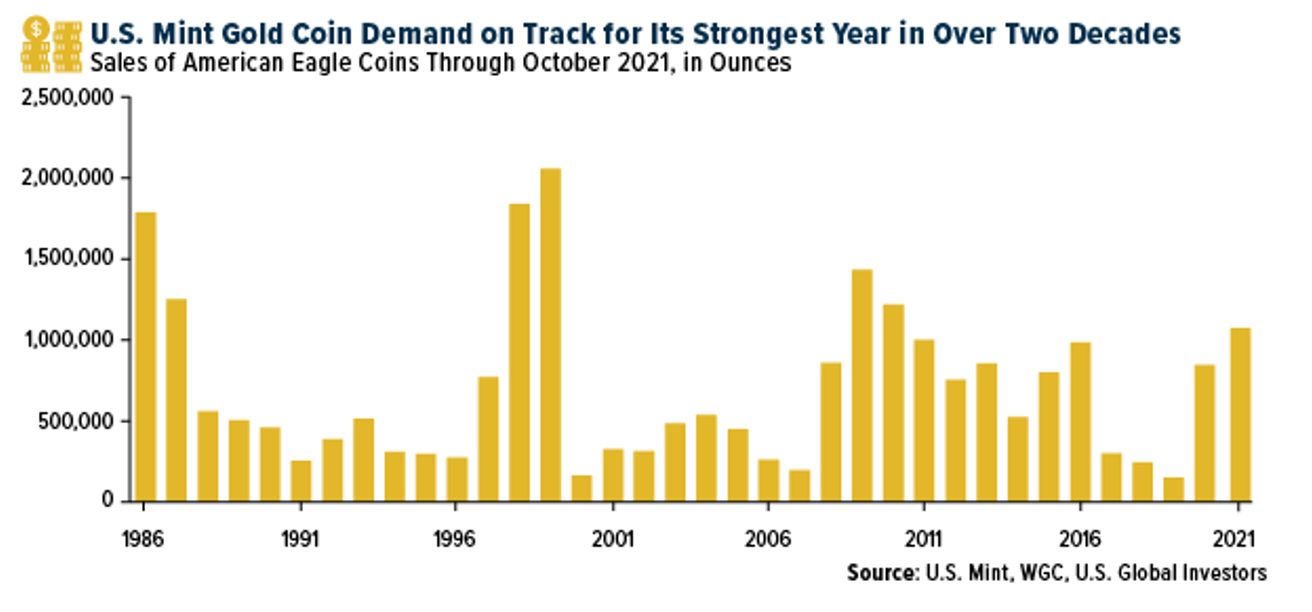 U.S. Mint Gold Coin Demand on Track for Its Strongest Year in Over Two Decades
Sales of American Eagle Coins Through October 2021, in Ounces

2,500,000
2,000,000
1,500,000
1,000,000
500,000
0

1986
1991
1996
2001
2006
2011
2016
2021

Source: U.S. Mint, WGC, U.S. Global Investors